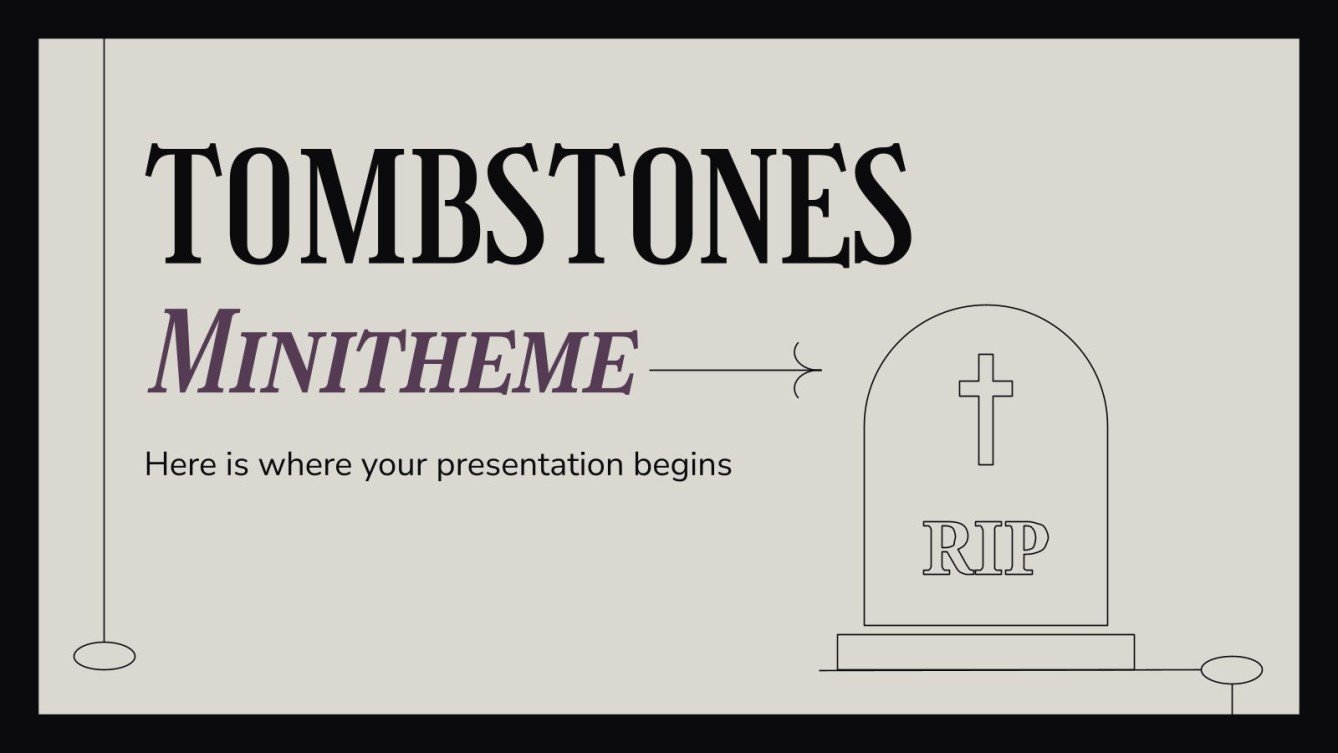 TOMBSTONES
MINITHEME

Here is where your presentation begins

RIP